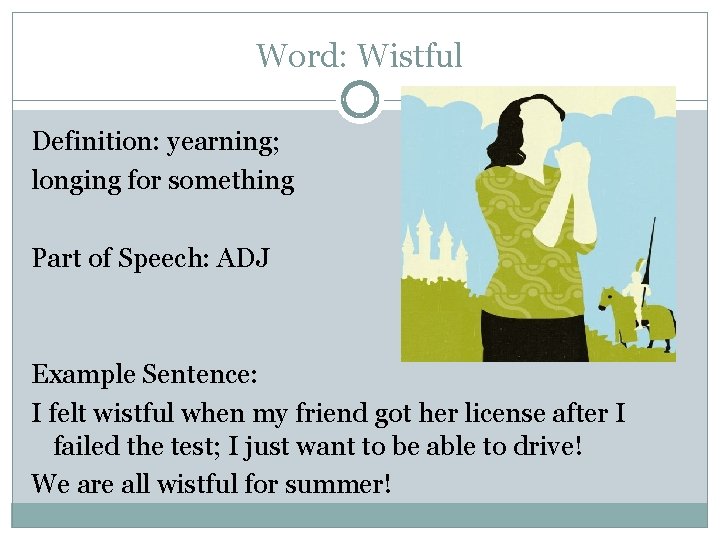 Word: Wistful

Definition: yearning; longing for something

Part of Speech: ADJ

Example Sentence:
I felt wistful when my friend got her license after I failed the test; I just want to be able to drive!
We are all wistful for summer!